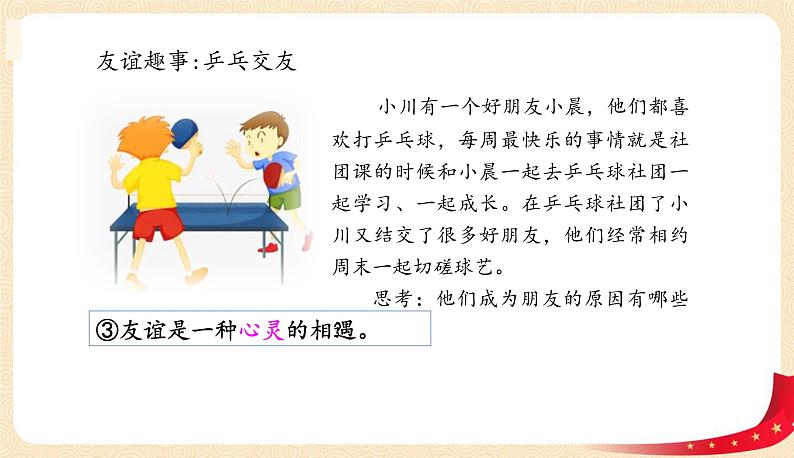 友谊趣事：乒乓交友

小川有一个好朋友小晨，他们都喜欢打乒乓球，每周最快乐的事情就是社团课的时候和小晨一起去乒乓球社团一起学习、一起成长。在乒乓球社团了小川又结交了很多好朋友，他们经常相约周末一起切磋球艺。

思考：他们成为朋友的原因有哪些

③友谊是一种心灵的相遇。